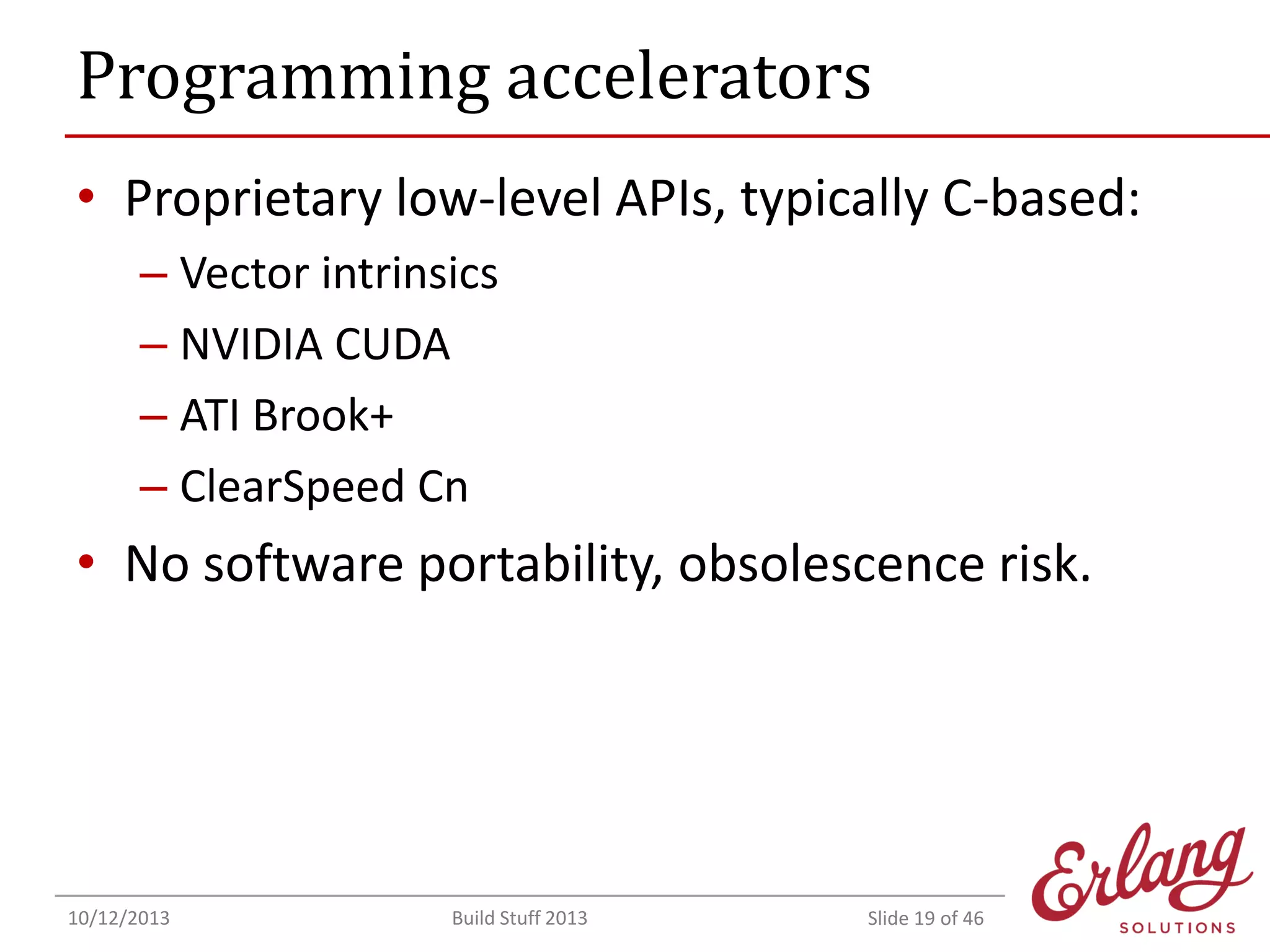 Programming accelerators

• Proprietary low-level APIs, typically C-based:
– Vector intrinsics
– NVIDIA CUDA
– ATI Brook+
– ClearSpeed Cn
• No software portability, obsolescence risk.

10/12/2013
Build Stuff 2013
Slide 19 of 46

Erlang
SOLUTIONS